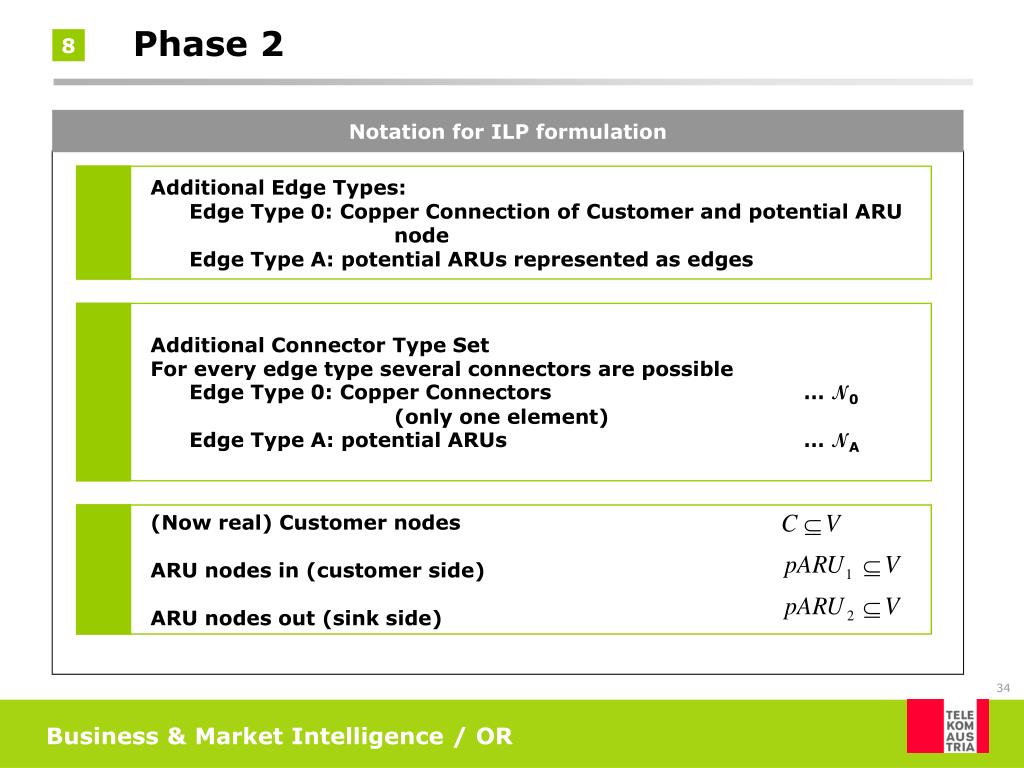 8 Phase 2

Notation for ILP formulation

Additional Edge Types:
Edge Type 0: Copper Connection of Customer and potential ARU node
Edge Type A: potential ARUs represented as edges

Additional Connector Type Set
For every edge type several connectors are possible
Edge Type 0: Copper Connectors ... $\mathcal{N}_0$
(only one element)
Edge Type A: potential ARUs ... $\mathcal{N}_A$

(Now real) Customer nodes $C \subseteq V$

ARU nodes in (customer side) $pARU_1 \subseteq V$

ARU nodes out (sink side) $pARU_2 \subseteq V$

34

Business & Market Intelligence / OR

TELE KOM AUS TRIA